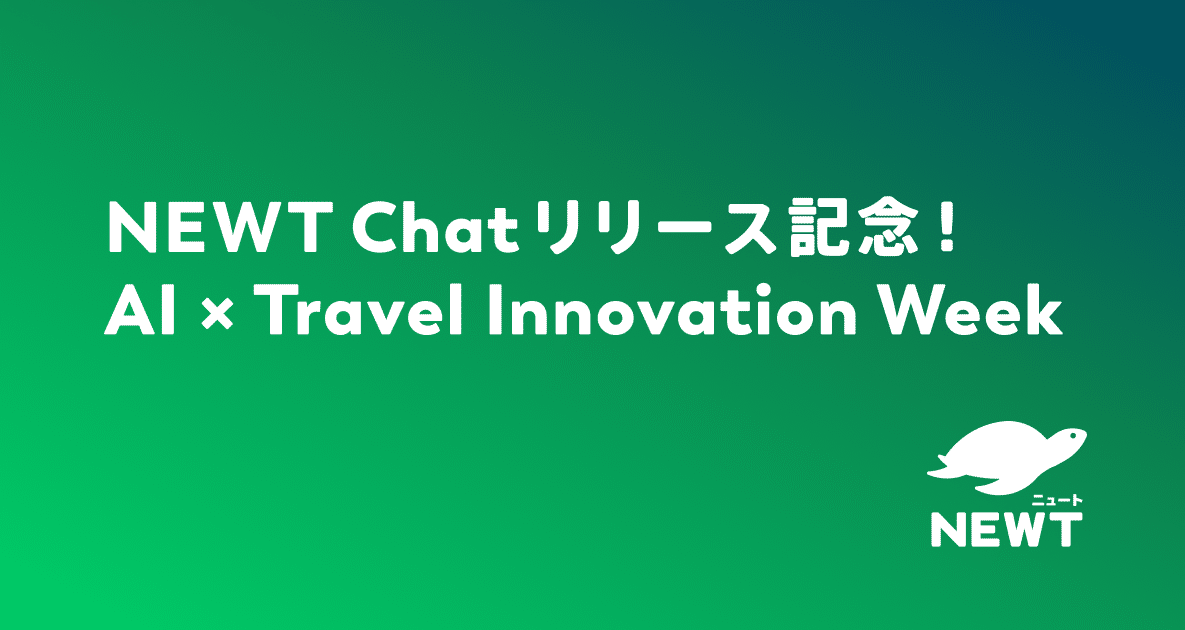 NEWT Chatリリース記念！
AI × Travel Innovation Week

ニュート
NEWT